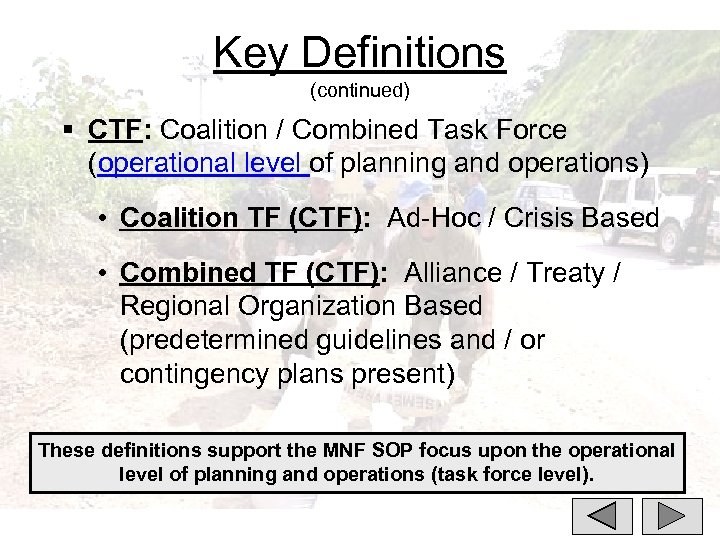 Key Definitions
(continued)

▪ CTF: Coalition / Combined Task Force (operational level of planning and operations)

• Coalition TF (CTF): Ad-Hoc / Crisis Based

• Combined TF (CTF): Alliance / Treaty / Regional Organization Based (predetermined guidelines and / or contingency plans present)

These definitions support the MNF SOP focus upon the operational level of planning and operations (task force level).